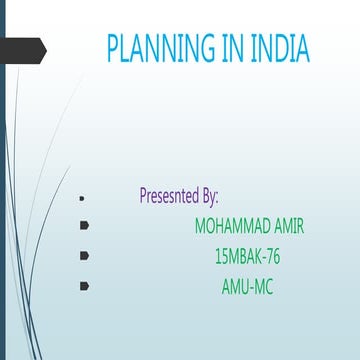 PLANNING IN INDIA

Presesnted By:

MOHAMMAD AMIR

15MBAK-76

AMU-MC